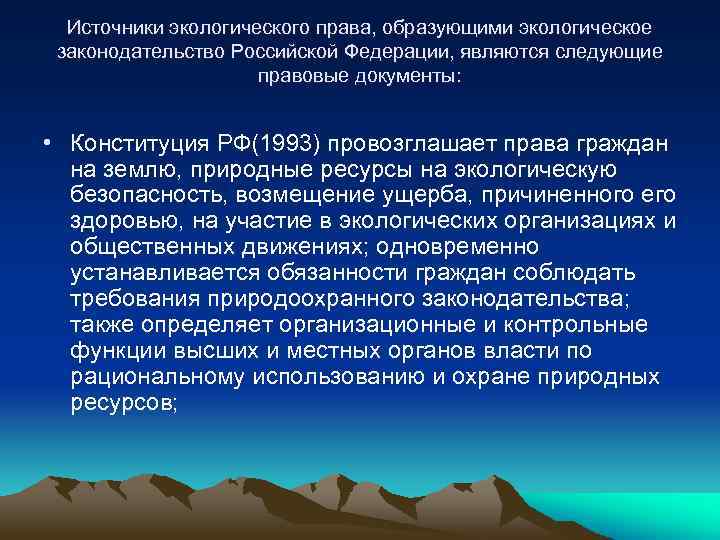 Источники экологического права, образующими экологическое законодательство Российской Федерации, являются следующие правовые документы:

• Конституция РФ(1993) провозглашает права граждан на землю, природные ресурсы на экологическую безопасность, возмещение ущерба, причиненного его здоровью, на участие в экологических организациях и общественных движениях; одновременно устанавливается обязанности граждан соблюдать требования природоохранного законодательства; также определяет организационные и контрольные функции высших и местных органов власти по рациональному использованию и охране природных ресурсов;